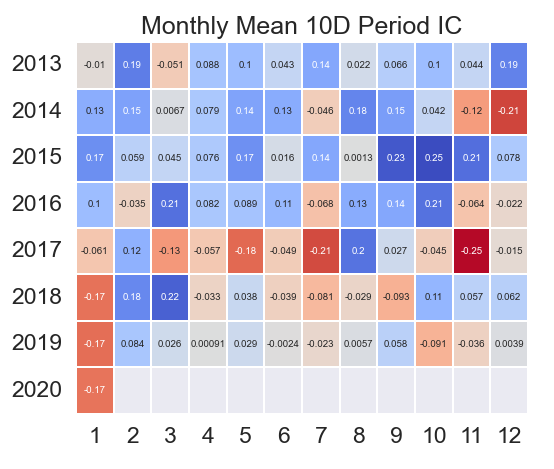 Monthly Mean 10D Period IC

|  | 1 | 2 | 3 | 4 | 5 | 6 | 7 | 8 | 9 | 10 | 11 | 12 |
|---|---|---|---|---|---|---|---|---|---|---|---|---|
| 2013 | -0.01 | 0.19 | -0.051 | 0.088 | 0.1 | 0.043 | 0.14 | 0.022 | 0.066 | 0.1 | 0.044 | 0.19 |
| 2014 | 0.13 | 0.15 | 0.0067 | 0.079 | 0.14 | 0.13 | -0.046 | 0.18 | 0.15 | 0.042 | -0.12 | -0.21 |
| 2015 | 0.17 | 0.059 | 0.045 | 0.076 | 0.17 | 0.016 | 0.14 | 0.0013 | 0.23 | 0.25 | 0.21 | 0.078 |
| 2016 | 0.1 | -0.035 | 0.21 | 0.082 | 0.089 | 0.11 | -0.068 | 0.13 | 0.14 | 0.21 | -0.064 | -0.022 |
| 2017 | -0.061 | 0.12 | -0.13 | -0.057 | -0.18 | -0.049 | -0.21 | 0.2 | 0.027 | -0.045 | -0.25 | -0.015 |
| 2018 | -0.17 | 0.18 | 0.22 | -0.033 | 0.038 | -0.039 | -0.081 | -0.029 | -0.093 | 0.11 | 0.057 | 0.062 |
| 2019 | -0.17 | 0.084 | 0.026 | 0.00091 | 0.029 | -0.0024 | -0.023 | 0.0057 | 0.058 | -0.091 | -0.036 | 0.0039 |
| 2020 | -0.17 |  |  |  |  |  |  |  |  |  |  |  |